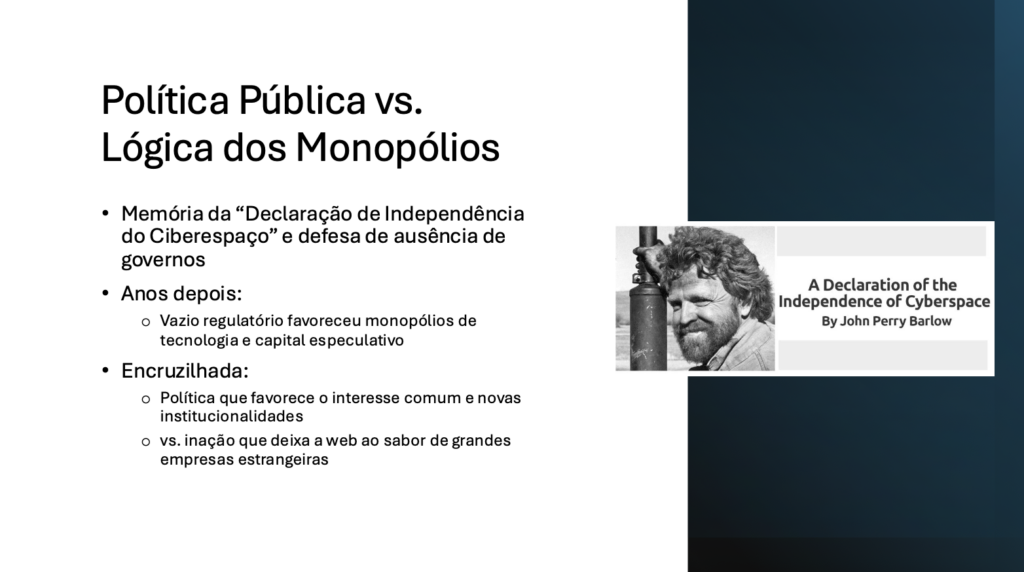 Política Pública vs. Lógica dos Monopólios

• Memória da “Declaração de Independência do Ciberespaço” e defesa de ausência de governos

• Anos depois:
  o Vazio regulatório favoreceu monopólios de tecnologia e capital especulativo

• Encruzilhada:
  o Política que favorece o interesse comum e novas institucionalidades
  o vs. inação que deixa a web ao sabor de grandes empresas estrangeiras

A Declaration of the Independence of Cyberspace
By John Perry Barlow